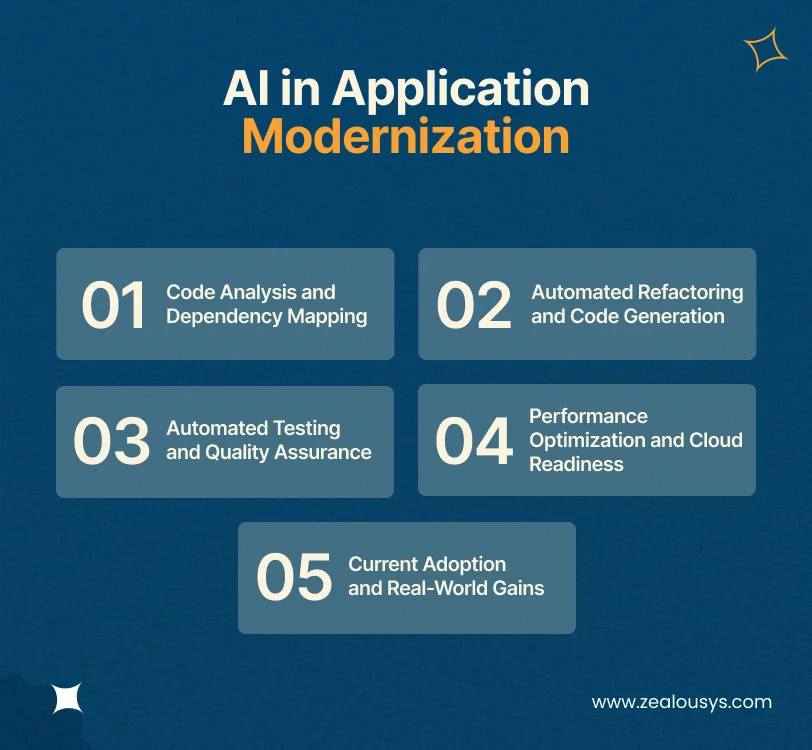 AI in Application Modernization

01 Code Analysis and Dependency Mapping

02 Automated Refactoring and Code Generation

03 Automated Testing and Quality Assurance

04 Performance Optimization and Cloud Readiness

05 Current Adoption and Real-World Gains

www.zealousys.com